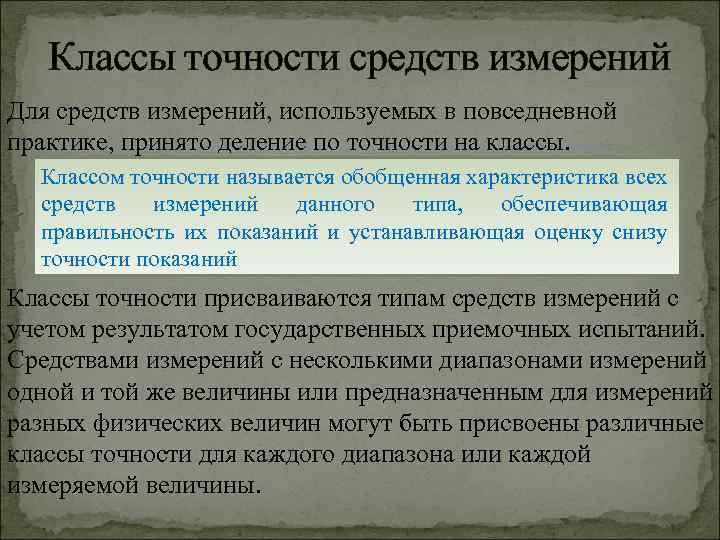 Классы точности средств измерений

Для средств измерений, используемых в повседневной практике, принято деление по точности на классы.

Классом точности называется обобщенная характеристика всех средств измерений данного типа, обеспечивающая правильность их показаний и устанавливающая оценку снизу точности показаний

Классы точности присваиваются типам средств измерений с учетом результатом государственных приемочных испытаний. Средствами измерений с несколькими диапазонами измерений одной и той же величины или предназначенным для измерений разных физических величин могут быть присвоены различные классы точности для каждого диапазона или каждой измеряемой величины.